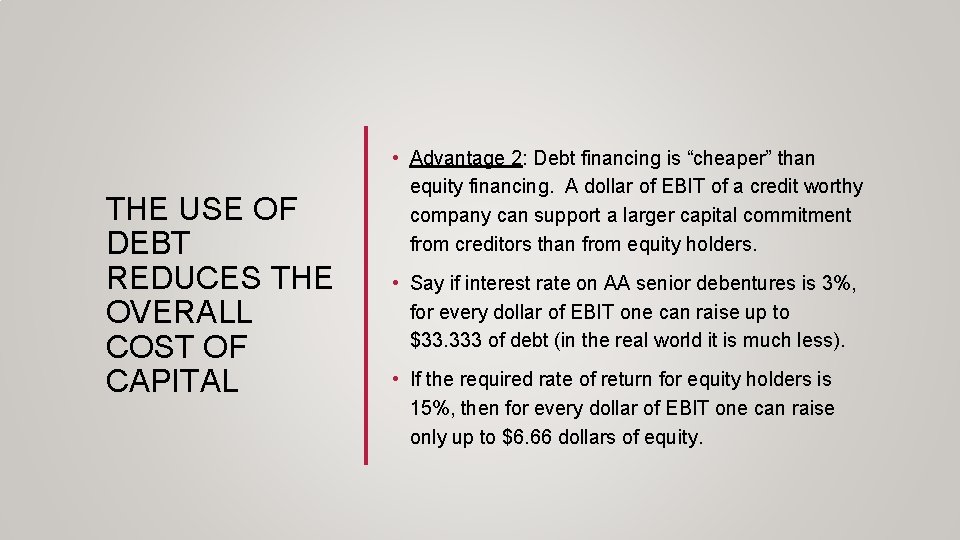 THE USE OF DEBT REDUCES THE OVERALL COST OF CAPITAL

• Advantage 2: Debt financing is "cheaper" than equity financing. A dollar of EBIT of a credit worthy company can support a larger capital commitment from creditors than from equity holders.

• Say if interest rate on AA senior debentures is 3%, for every dollar of EBIT one can raise up to $33.333 of debt (in the real world it is much less).

• If the required rate of return for equity holders is 15%, then for every dollar of EBIT one can raise only up to $6.66 dollars of equity.